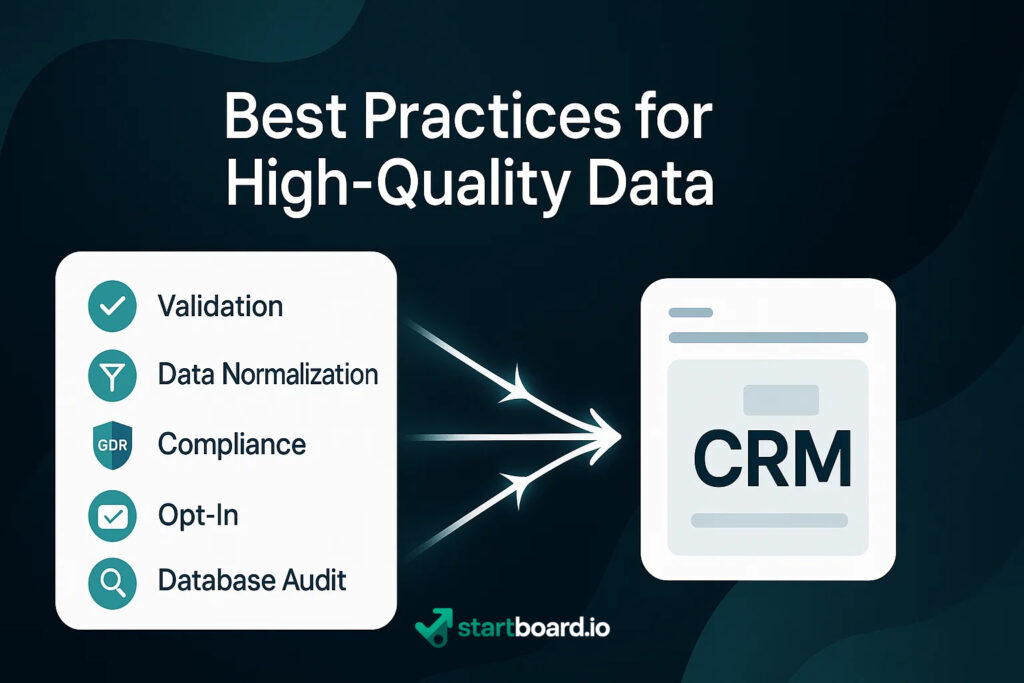 Best Practices for High-Quality Data

Validation
Data Normalization
GDR Compliance
Opt-In
Database Audit

CRM

startboard.io